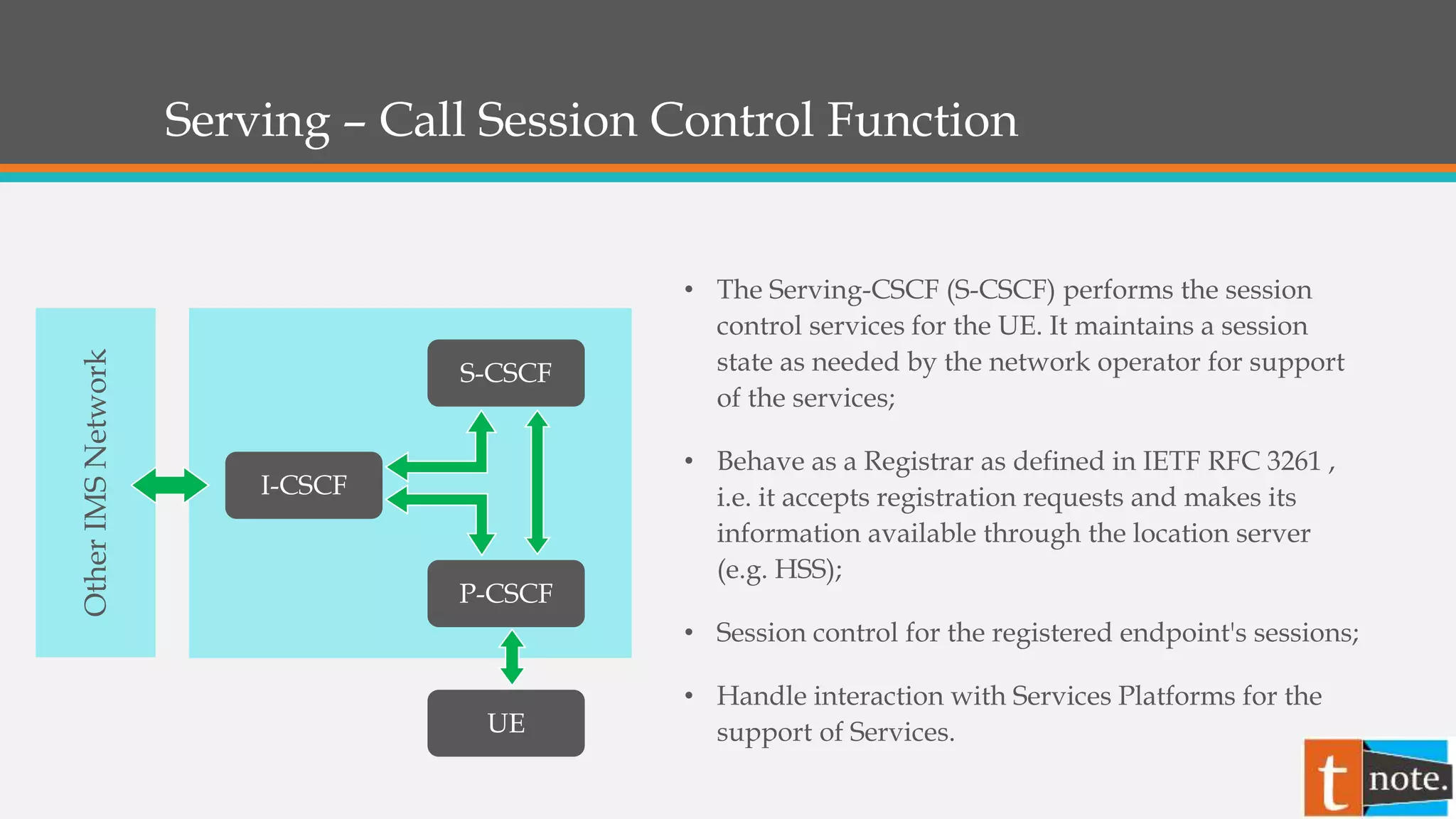 Serving – Call Session Control Function

Other IMS Network

S-CSCF

I-CSCF

P-CSCF

UE

• The Serving-CSCF (S-CSCF) performs the session control services for the UE. It maintains a session state as needed by the network operator for support of the services;

• Behave as a Registrar as defined in IETF RFC 3261 , i.e. it accepts registration requests and makes its information available through the location server (e.g. HSS);

• Session control for the registered endpoint's sessions;

• Handle interaction with Services Platforms for the support of Services.

t note.